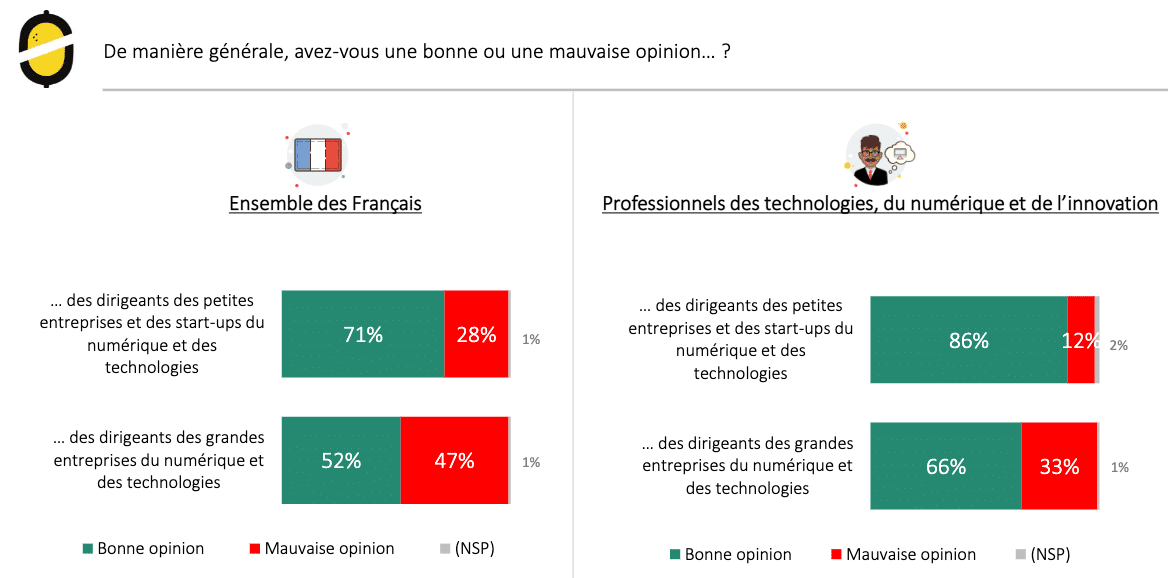 De manière générale, avez-vous une bonne ou une mauvaise opinion… ?

Ensemble des Français

… des dirigeants des petites entreprises et des start-ups du numérique et des technologies

71%

28%

1%

… des dirigeants des grandes entreprises du numérique et des technologies

52%

47%

1%

Bonne opinion Mauvaise opinion (NSP)

Professionnels des technologies, du numérique et de l'innovation

… des dirigeants des petites entreprises et des start-ups du numérique et des technologies

86%

12%

2%

… des dirigeants des grandes entreprises du numérique et des technologies

66%

33%

1%

Bonne opinion Mauvaise opinion (NSP)